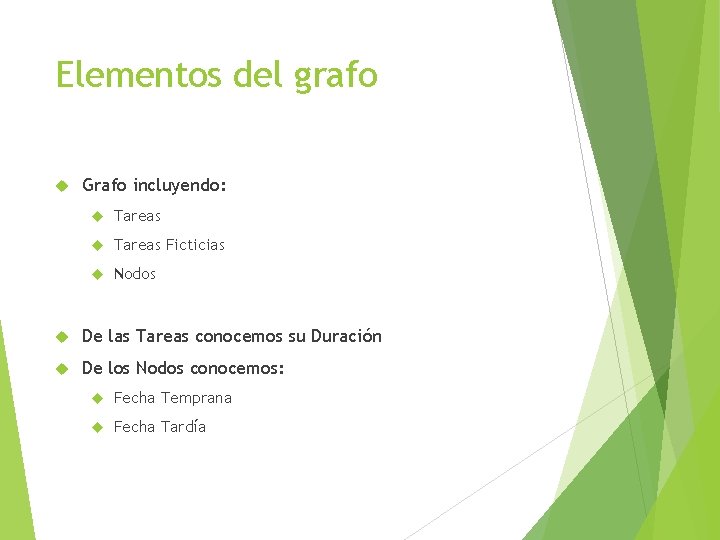 Elementos del grafo

Grafo incluyendo:

Tareas

Tareas Ficticias

Nodos

De las Tareas conocemos su Duración

De los Nodos conocemos:

Fecha Temprana

Fecha Tardía